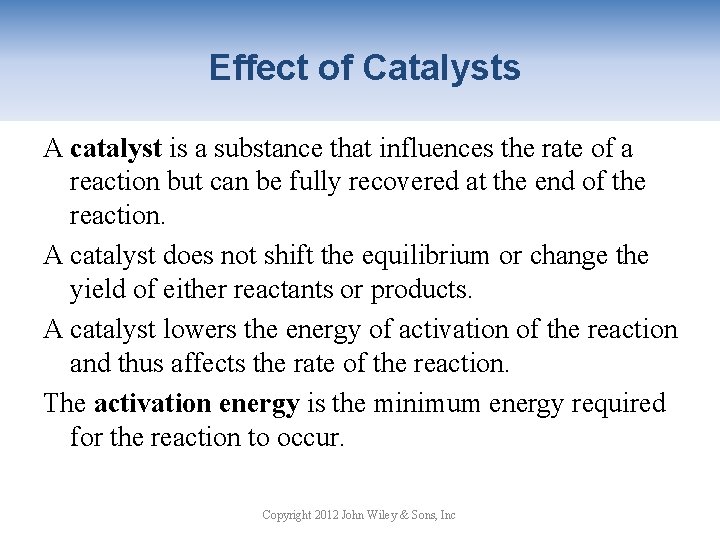 Effect of Catalysts

A catalyst is a substance that influences the rate of a reaction but can be fully recovered at the end of the reaction.

A catalyst does not shift the equilibrium or change the yield of either reactants or products.

A catalyst lowers the energy of activation of the reaction and thus affects the rate of the reaction.

The activation energy is the minimum energy required for the reaction to occur.

Copyright 2012 John Wiley & Sons, Inc